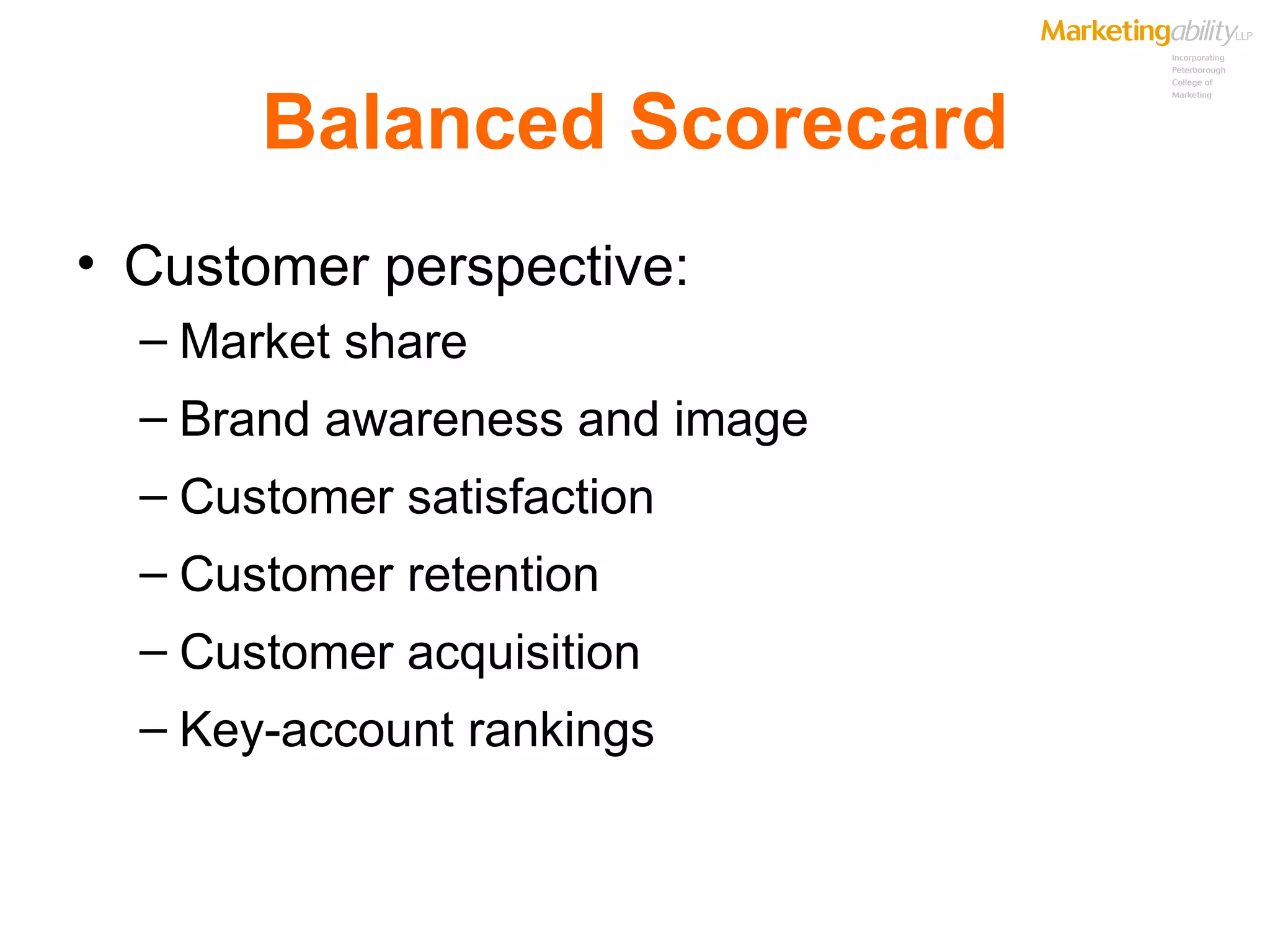 Marketingability LLP
Incorporating Peterborough College of Marketing

Balanced Scorecard

• Customer perspective:
– Market share
– Brand awareness and image
– Customer satisfaction
– Customer retention
– Customer acquisition
– Key-account rankings